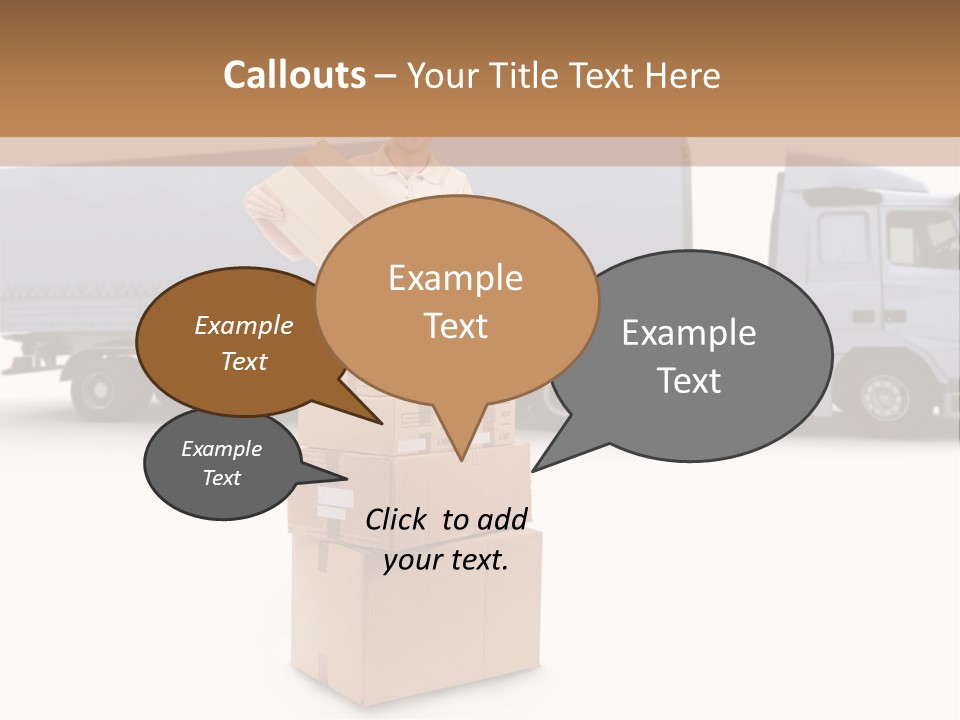 Callouts – Your Title Text Here

Example Text

Example Text

Example Text

Example Text

Click to add your text.